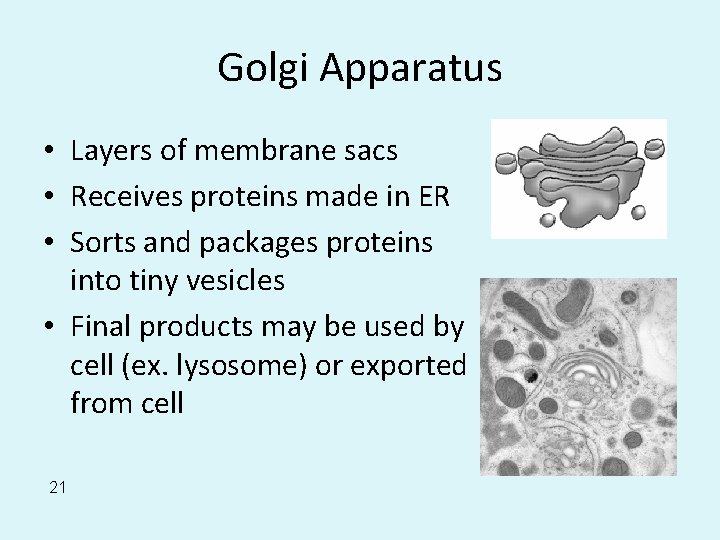 Golgi Apparatus

• Layers of membrane sacs
• Receives proteins made in ER
• Sorts and packages proteins into tiny vesicles
• Final products may be used by cell (ex. lysosome) or exported from cell

21